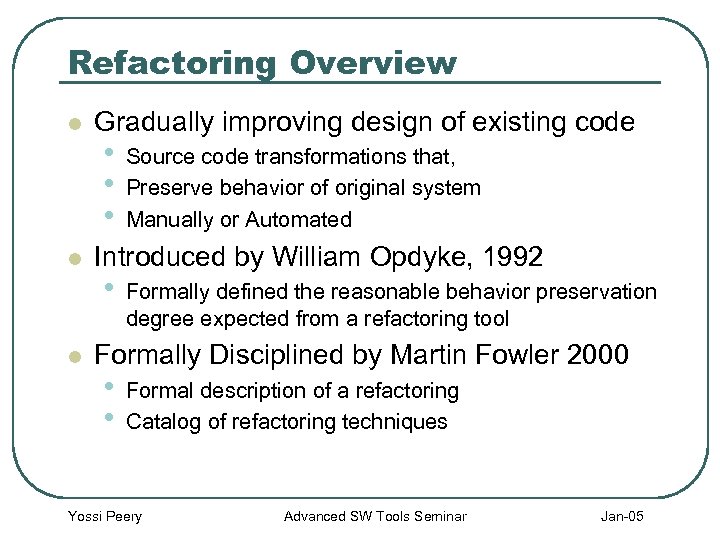 Refactoring Overview

- Gradually improving design of existing code
  - Source code transformations that,
  - Preserve behavior of original system
  - Manually or Automated
- Introduced by William Opdyke, 1992
  - Formally defined the reasonable behavior preservation degree expected from a refactoring tool
- Formally Disciplined by Martin Fowler 2000
  - Formal description of a refactoring
  - Catalog of refactoring techniques

Yossi Peery

Advanced SW Tools Seminar

Jan-05